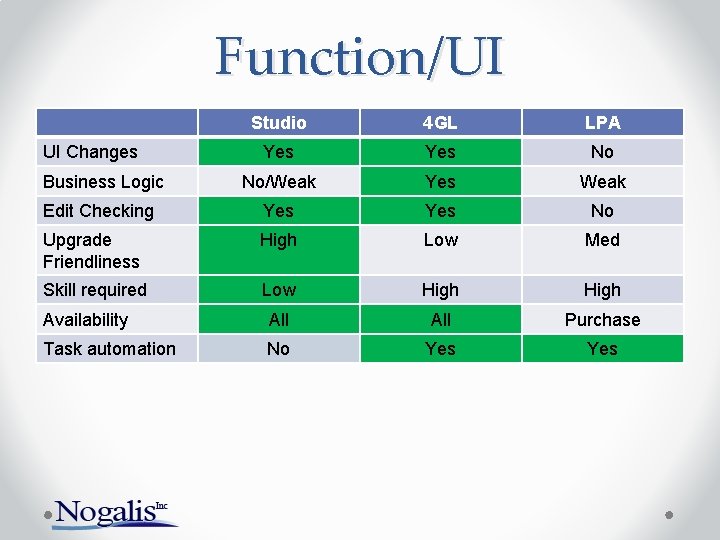 Function/UI

| | Studio | 4GL | LPA |
|---|---|---|---|
| UI Changes | Yes | Yes | No |
| Business Logic | No/Weak | Yes | Weak |
| Edit Checking | Yes | Yes | No |
| Upgrade Friendliness | High | Low | Med |
| Skill required | Low | High | High |
| Availability | All | All | Purchase |
| Task automation | No | Yes | Yes |

Nogalis Inc